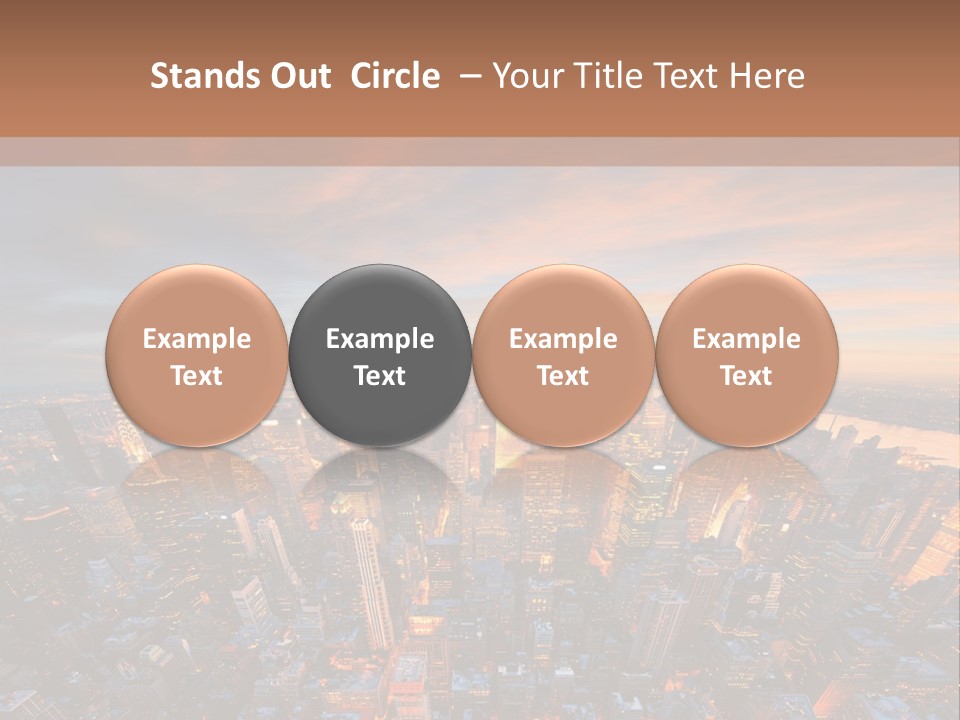 Stands Out Circle – Your Title Text Here

Example Text

Example Text

Example Text

Example Text